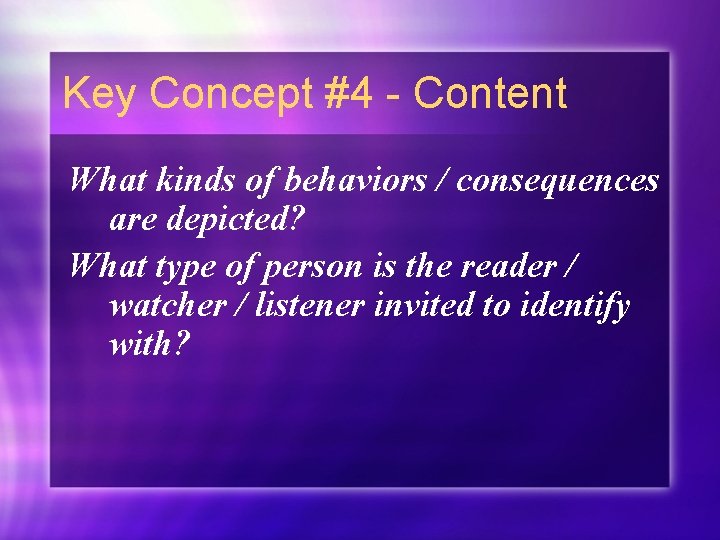 Key Concept #4 - Content

What kinds of behaviors / consequences are depicted?

What type of person is the reader / watcher / listener invited to identify with?